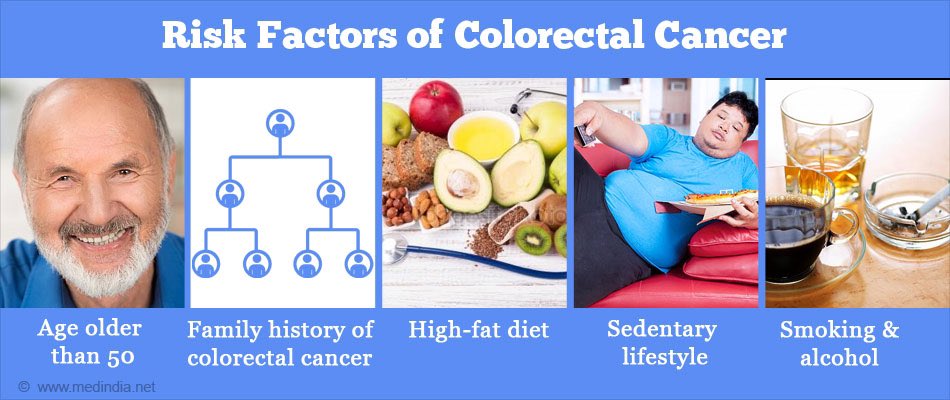 Risk Factors of Colorectal Cancer

Age older than 50

Family history of colorectal cancer

High-fat diet

Sedentary lifestyle

Smoking & alcohol

© www.medindia.net